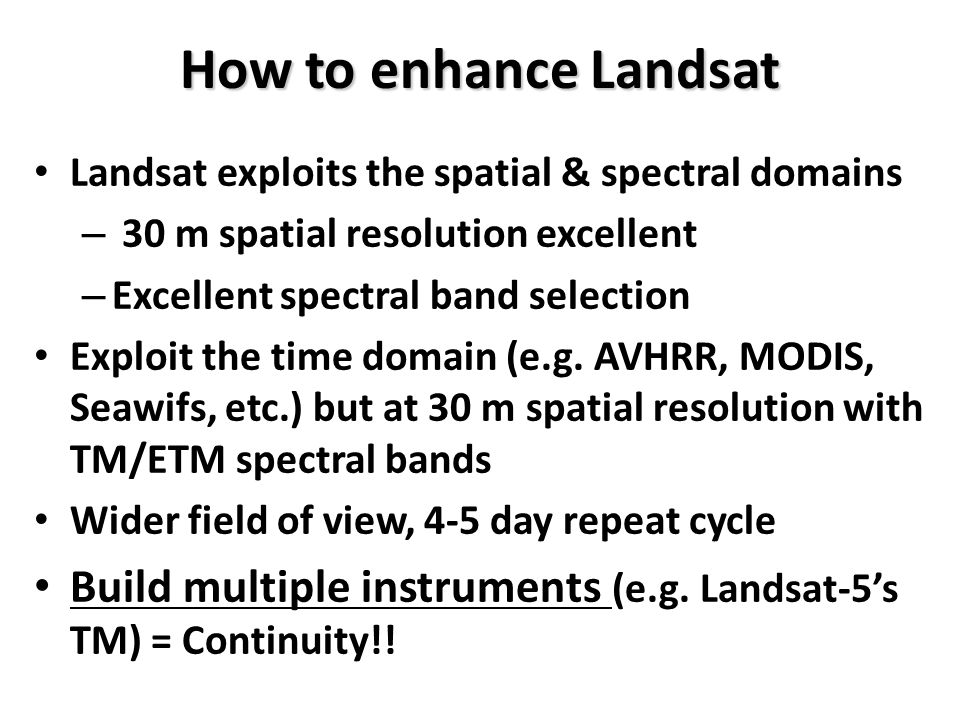 How to enhance Landsat

• Landsat exploits the spatial & spectral domains
– 30 m spatial resolution excellent
– Excellent spectral band selection
• Exploit the time domain (e.g. AVHRR, MODIS, Seawifs, etc.) but at 30 m spatial resolution with TM/ETM spectral bands
• Wider field of view, 4-5 day repeat cycle
• Build multiple instruments (e.g. Landsat-5's TM) = Continuity!!